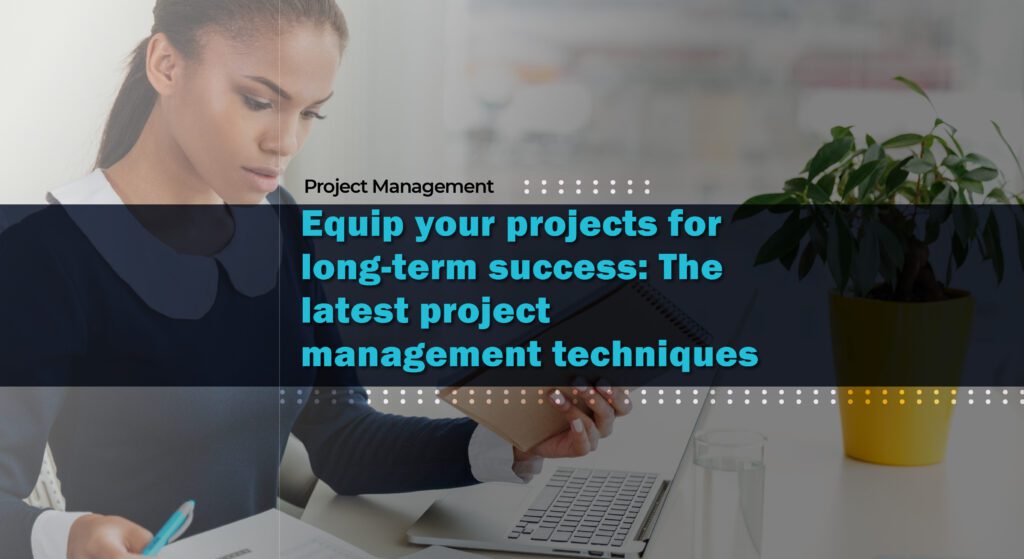 Project Management

Equip your projects for long-term success: The latest project management techniques